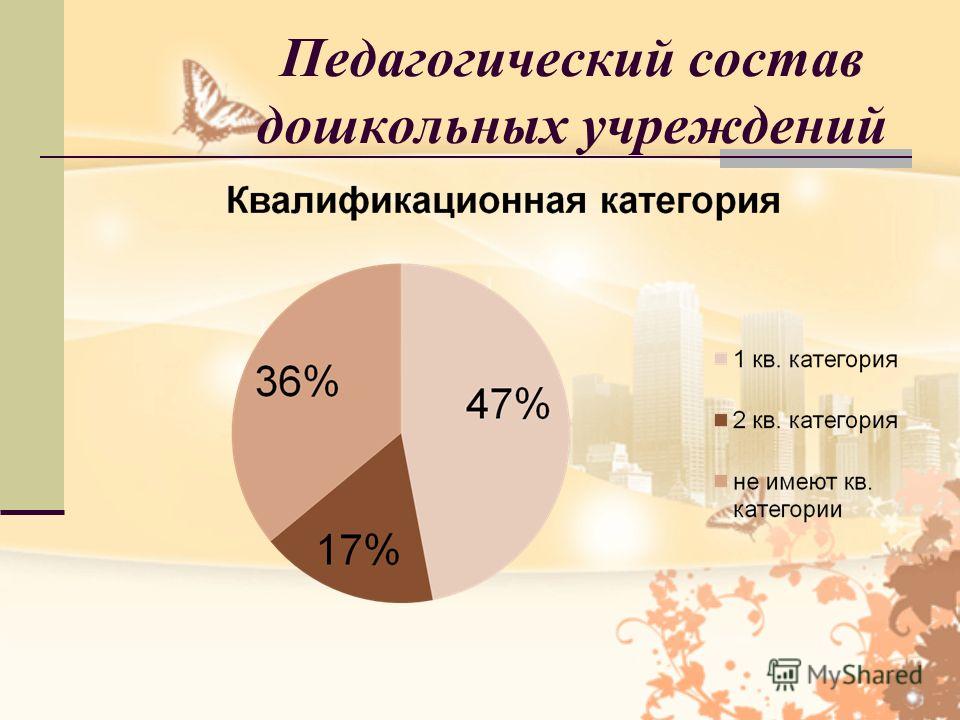 Педагогический состав дошкольных учреждений

Квалификационная категория

36%

47%

17%

1 кв. категория

2 кв. категория

не имеют кв. категории

MyShared